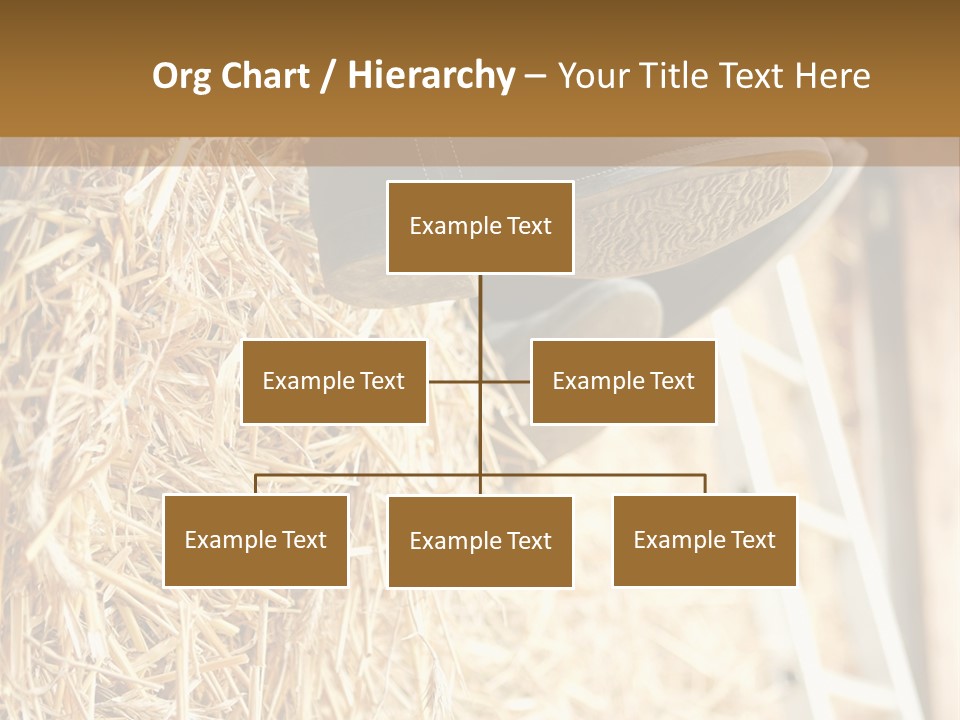 Org Chart / Hierarchy – Your Title Text Here

Example Text

Example Text

Example Text

Example Text

Example Text

Example Text